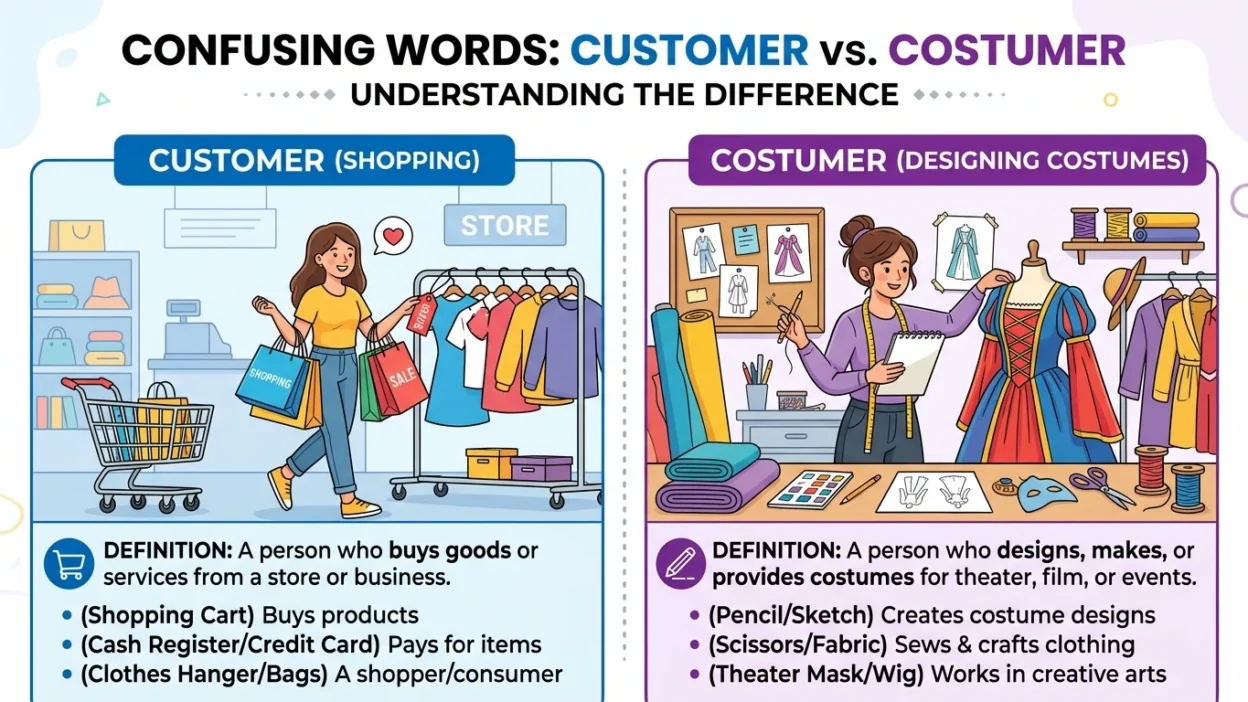 CONFUSING WORDS: CUSTOMER vs. COSTUMER
UNDERSTANDING THE DIFFERENCE

CUSTOMER (SHOPPING)

STORE

SHOPPING

SALE

SALE

DEFINITION: A person who buys goods or services from a store or business.

• (Shopping Cart) Buys products
• (Cash Register/Credit Card) Pays for items
• (Clothes Hanger/Bags) A shopper/consumer

COSTUMER (DESIGNING COSTUMES)

DEFINITION: A person who designs, makes, or provides costumes for theater, film, or events.

• (Pencil/Sketch) Creates costume designs
• (Scissors/Fabric) Sews & crafts clothing
• (Theater Mask/Wig) Works in creative arts